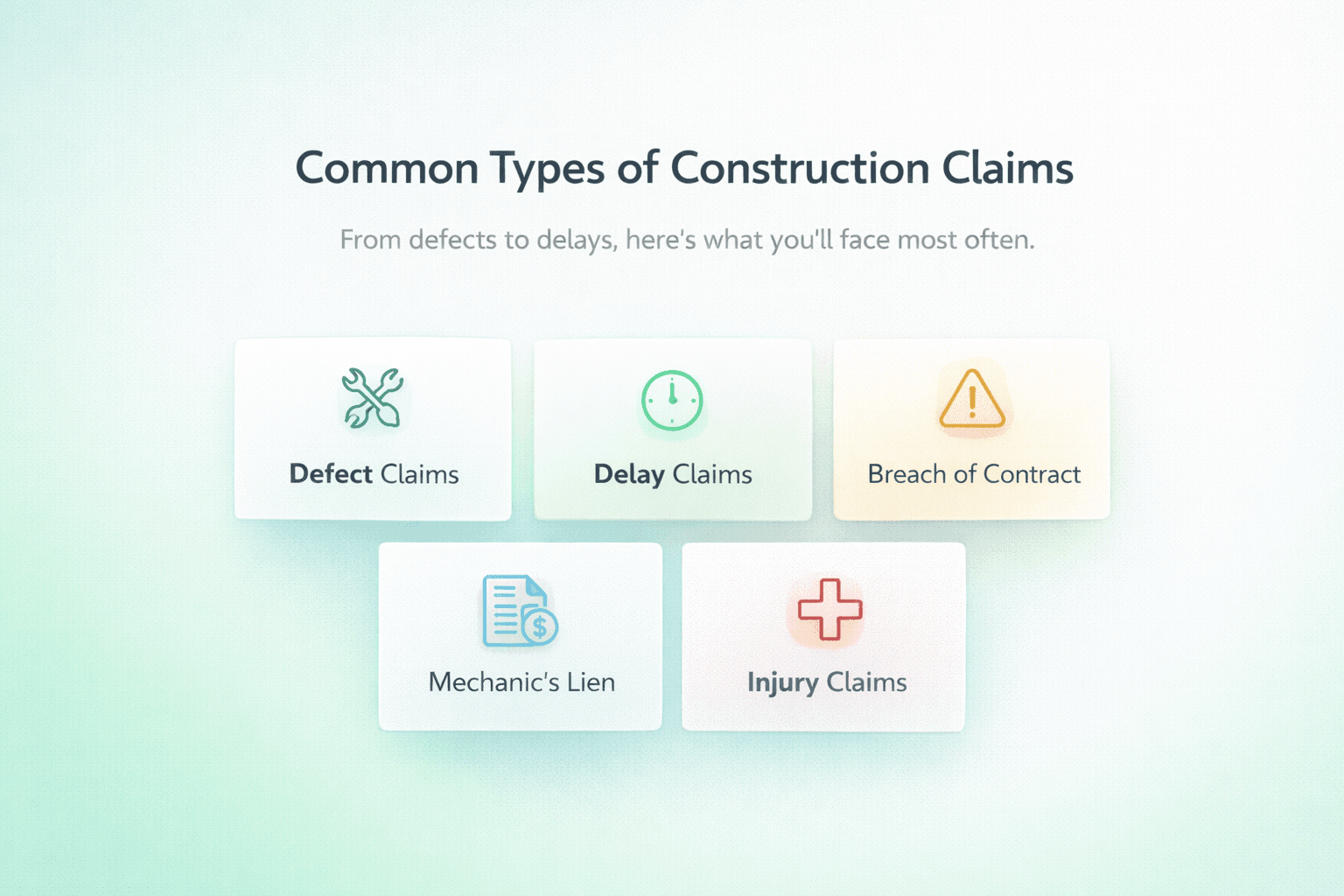 Common Types of Construction Claims

From defects to delays, here's what you'll face most often.

Defect Claims

Delay Claims

Breach of Contract

Mechanic's Lien

Injury Claims